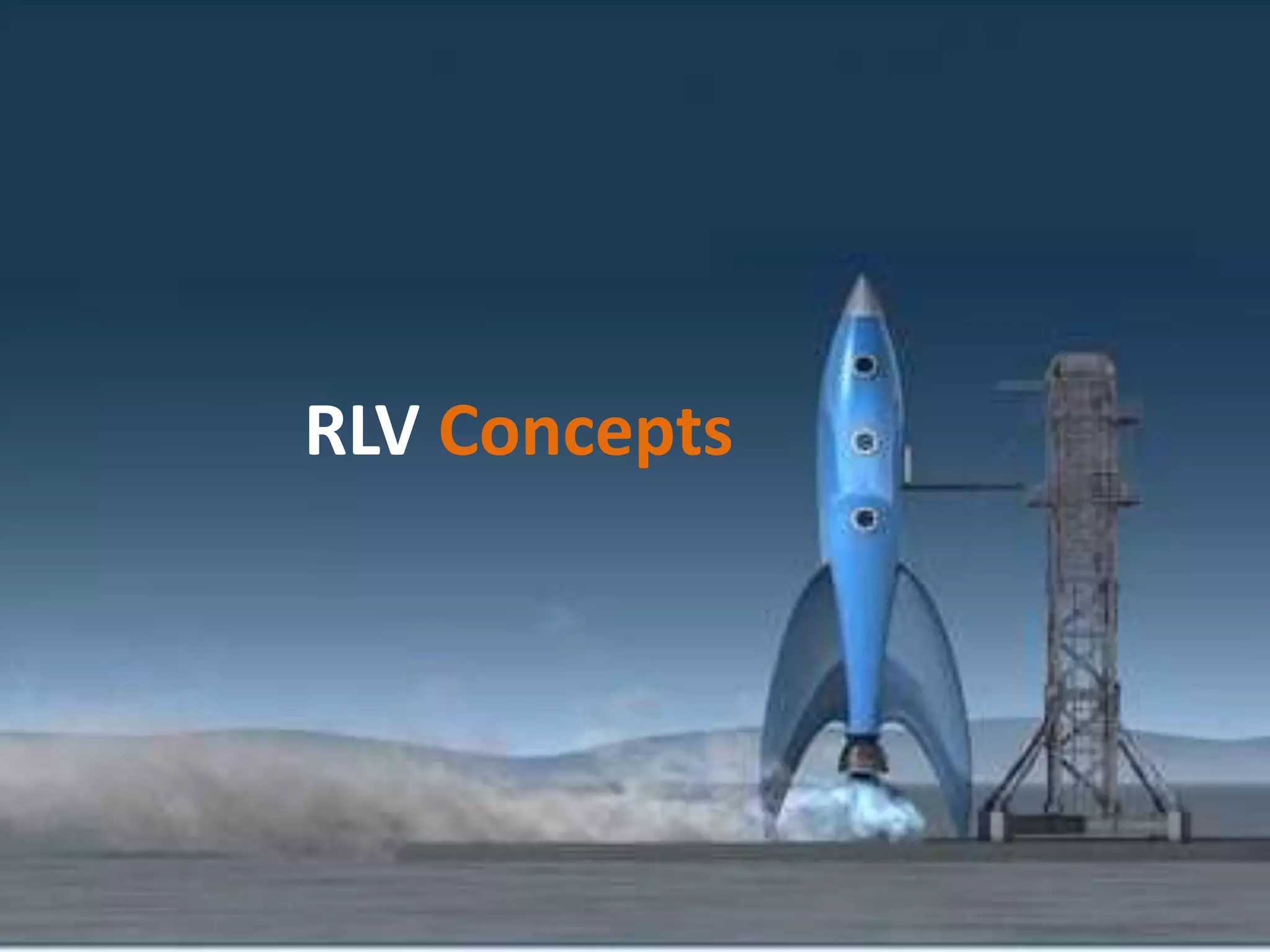 RLV Concepts